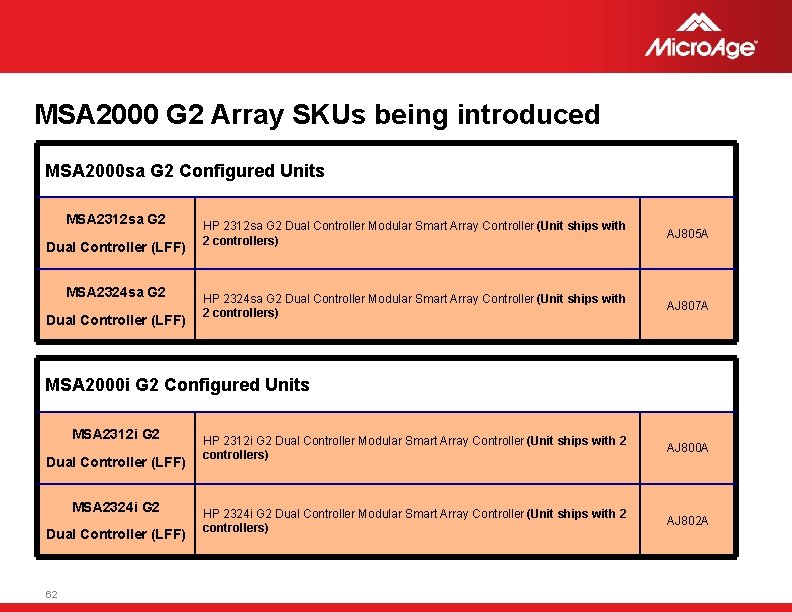 MicroAge

MSA2000 G2 Array SKUs being introduced

| MSA2000sa G2 Configured Units | | |
|---|---|---|
| MSA2312sa G2 Dual Controller (LFF) | HP 2312sa G2 Dual Controller Modular Smart Array Controller (Unit ships with 2 controllers) | AJ805A |
| MSA2324sa G2 Dual Controller (LFF) | HP 2324sa G2 Dual Controller Modular Smart Array Controller (Unit ships with 2 controllers) | AJ807A |

| MSA2000i G2 Configured Units | | |
|---|---|---|
| MSA2312i G2 Dual Controller (LFF) | HP 2312i G2 Dual Controller Modular Smart Array Controller (Unit ships with 2 controllers) | AJ800A |
| MSA2324i G2 Dual Controller (LFF) | HP 2324i G2 Dual Controller Modular Smart Array Controller (Unit ships with 2 controllers) | AJ802A |

62